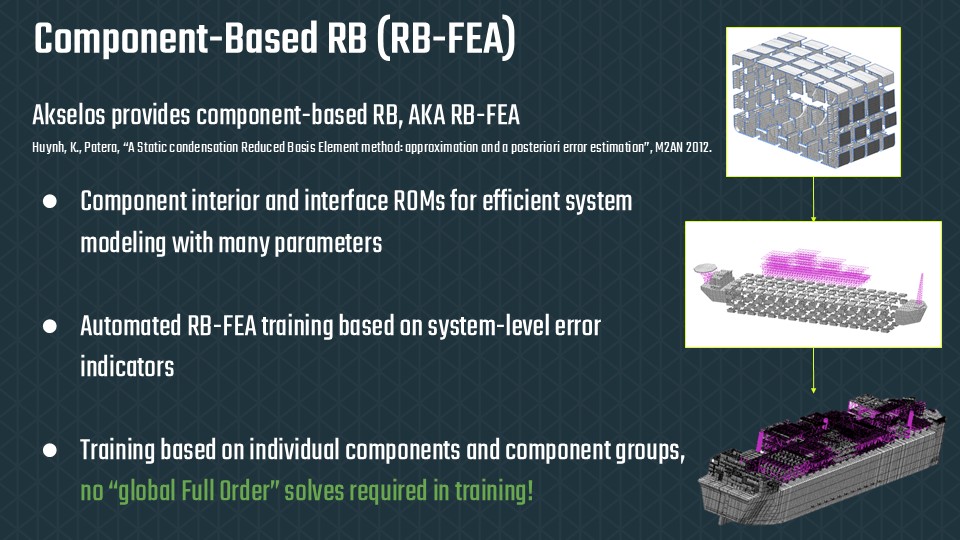 Component-Based RB (RB-FEA)

Akselos provides component-based RB, AKA RB-FEA

Huynh, K., Patera, "A Static condensation Reduced Basis Element method: approximation and a posteriori error estimation", M2AN 2012.

● Component interior and interface ROMs for efficient system modeling with many parameters

● Automated RB-FEA training based on system-level error indicators

● Training based on individual components and component groups, no "global Full Order" solves required in training!